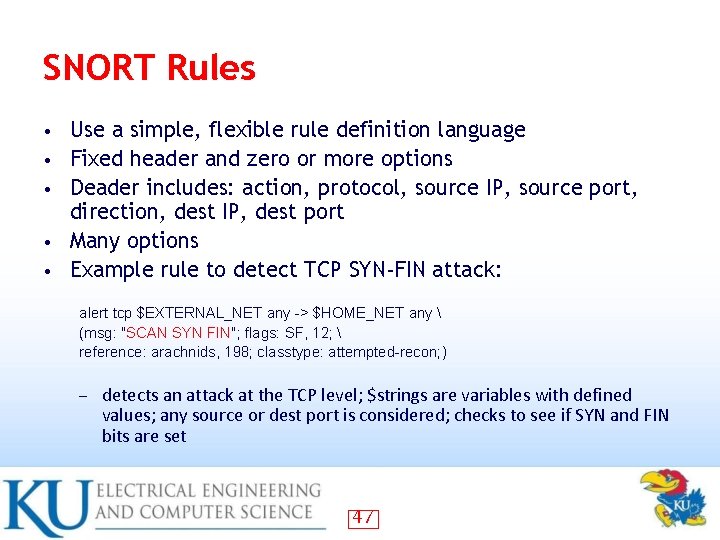 SNORT Rules

• Use a simple, flexible rule definition language
• Fixed header and zero or more options
• Deader includes: action, protocol, source IP, source port, direction, dest IP, dest port
• Many options
• Example rule to detect TCP SYN-FIN attack:

alert tcp $EXTERNAL_NET any -> $HOME_NET any \
(msg: "SCAN SYN FIN"; flags: SF, 12; \
reference: arachnids, 198; classtype: attempted-recon;)

– detects an attack at the TCP level; $strings are variables with defined values; any source or dest port is considered; checks to see if SYN and FIN bits are set

KU ELECTRICAL ENGINEERING AND COMPUTER SCIENCE

47

KU